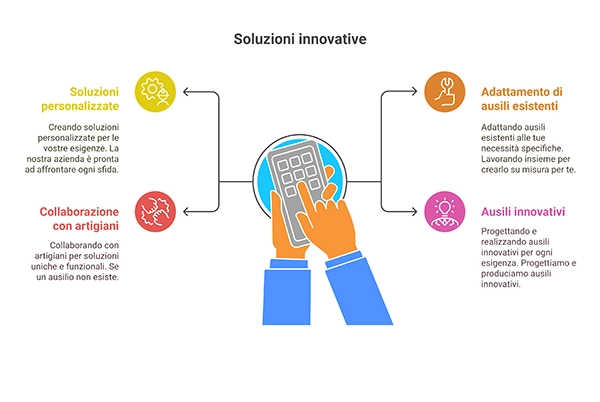 Soluzioni innovative

Soluzioni personalizzate

Creando soluzioni personalizzate per le vostre esigenze. La nostra azienda è pronta ad affrontare ogni sfida.

Collaborazione con artigiani

Collaborando con artigiani per soluzioni uniche e funzionali. Se un ausilio non esiste.

Adattamento di ausili esistenti

Adattando ausili esistenti alle tue necessità specifiche. Lavorando insieme per crearlo su misura per te.

Ausili innovativi

Progettando e realizzando ausili innovativi per ogni esigenza. Progettiamo e produciamo ausili innovativi.